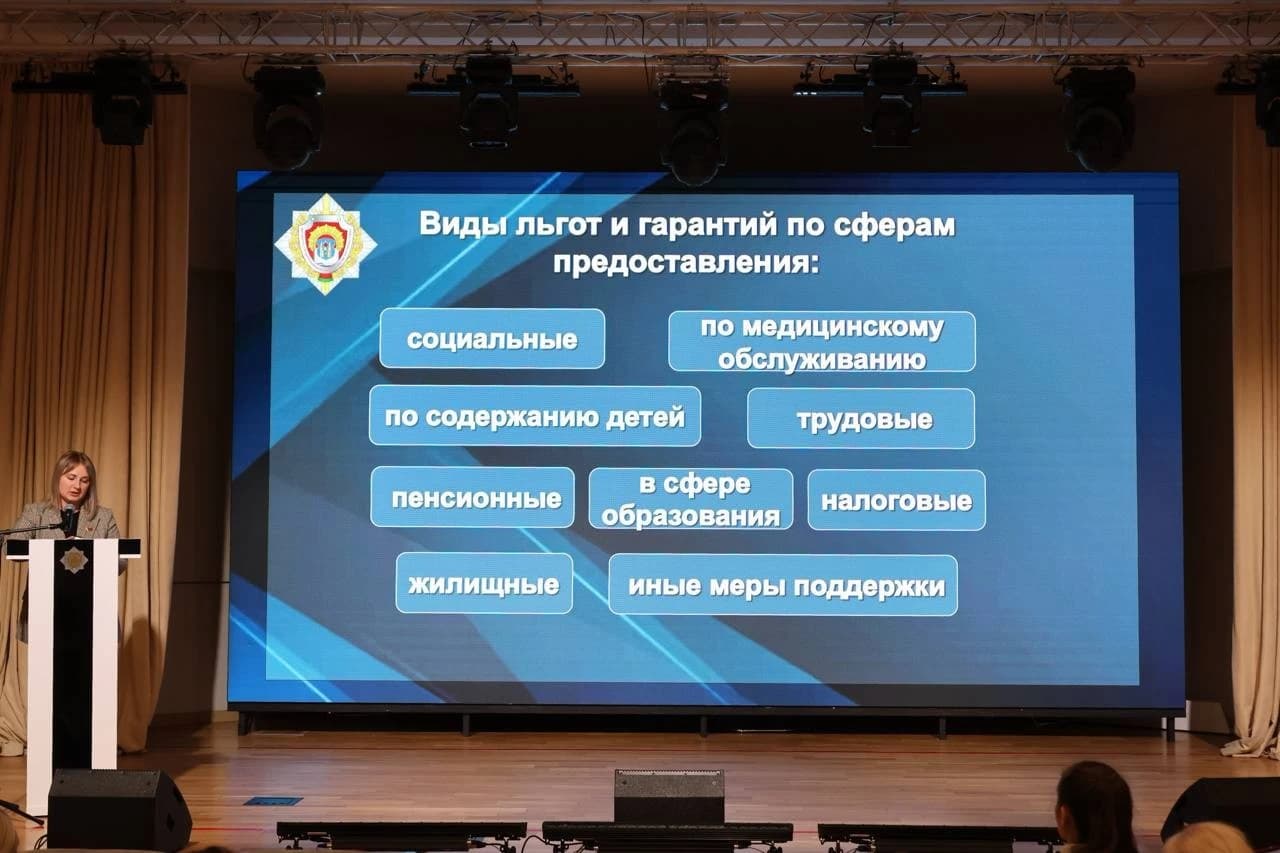 Виды льгот и гарантий по сферам предоставления:

социальные

по медицинскому обслуживанию

по содержанию детей

трудовые

пенсионные

в сфере образования

налоговые

жилищные

иные меры поддержки